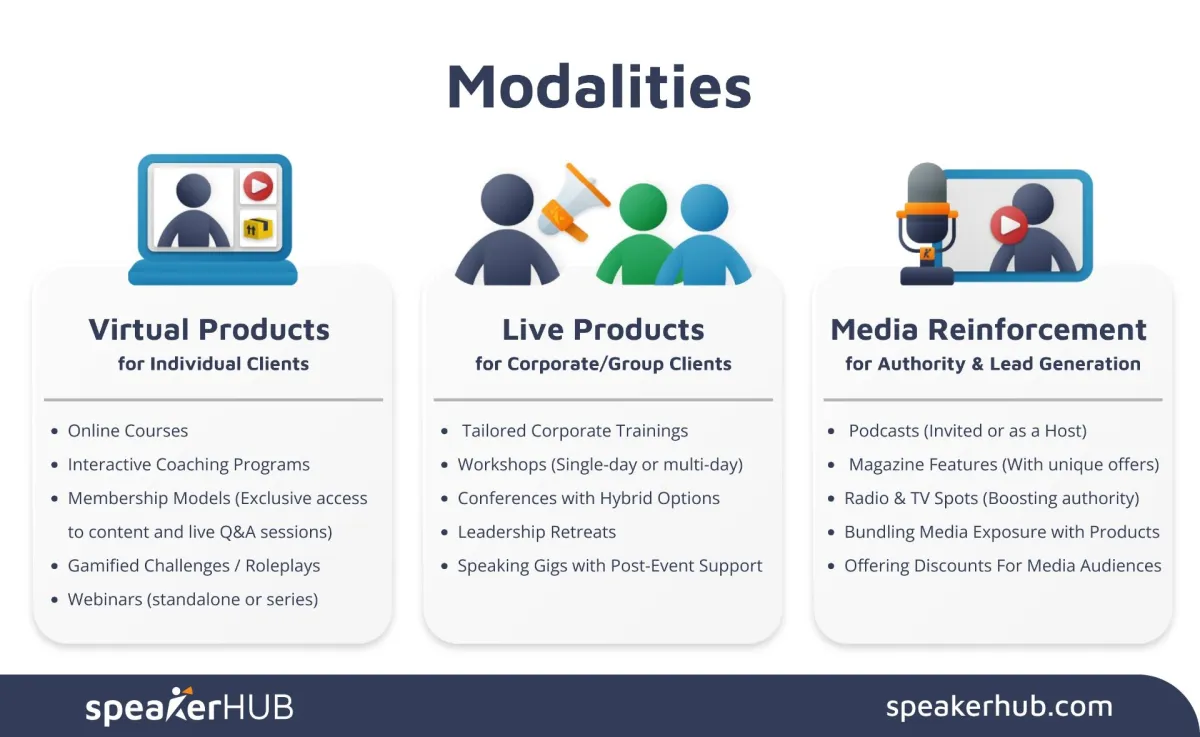 Modalities

Virtual Products
for Individual Clients

- Online Courses
- Interactive Coaching Programs
- Membership Models (Exclusive access to content and live Q&A sessions)
- Gamified Challenges / Roleplays
- Webinars (standalone or series)

Live Products
for Corporate/Group Clients

- Tailored Corporate Trainings
- Workshops (Single-day or multi-day)
- Conferences with Hybrid Options
- Leadership Retreats
- Speaking Gigs with Post-Event Support

Media Reinforcement
for Authority & Lead Generation

- Podcasts (Invited or as a Host)
- Magazine Features (With unique offers)
- Radio & TV Spots (Boosting authority)
- Bundling Media Exposure with Products
- Offering Discounts For Media Audiences

speakerHUB

speakerhub.com